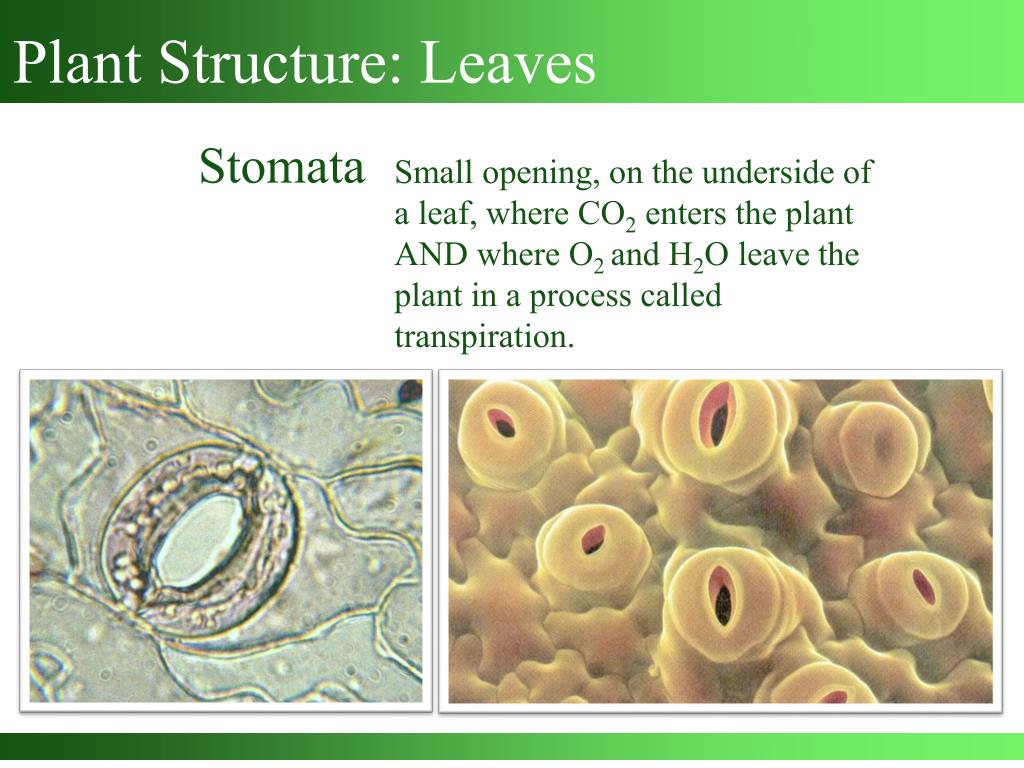 Plant Structure: Leaves

Stomata

Small opening, on the underside of a leaf, where $CO_2$ enters the plant AND where $O_2$ and $H_2O$ leave the plant in a process called transpiration.